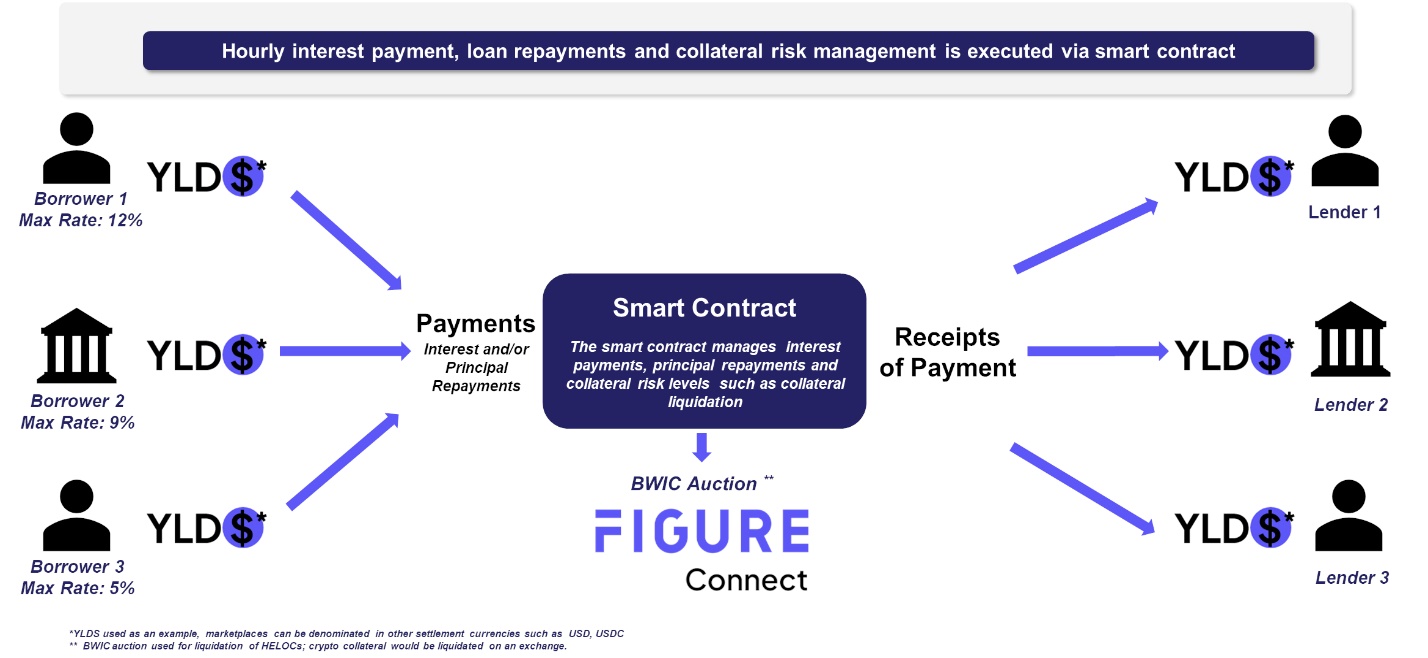 Hourly interest payment, loan repayments and collateral risk management is executed via smart contract

YLD$*
Borrower 1
Max Rate: 12%

YLD$*
Borrower 2
Max Rate: 9%

YLD$*
Borrower 3
Max Rate: 5%

Payments
Interest and/or Principal Repayments

Smart Contract
The smart contract manages interest payments, principal repayments and collateral risk levels such as collateral liquidation

BWIC Auction **
FIGURE
Connect

Receipts of Payment

YLD$*
Lender 1

YLD$*
Lender 2

YLD$*
Lender 3

*YLDS used as an example, marketplaces can be denominated in other settlement currencies such as USD, USDC
** BWIC auction used for liquidation of HELOCs; crypto collateral would be liquidated on an exchange.